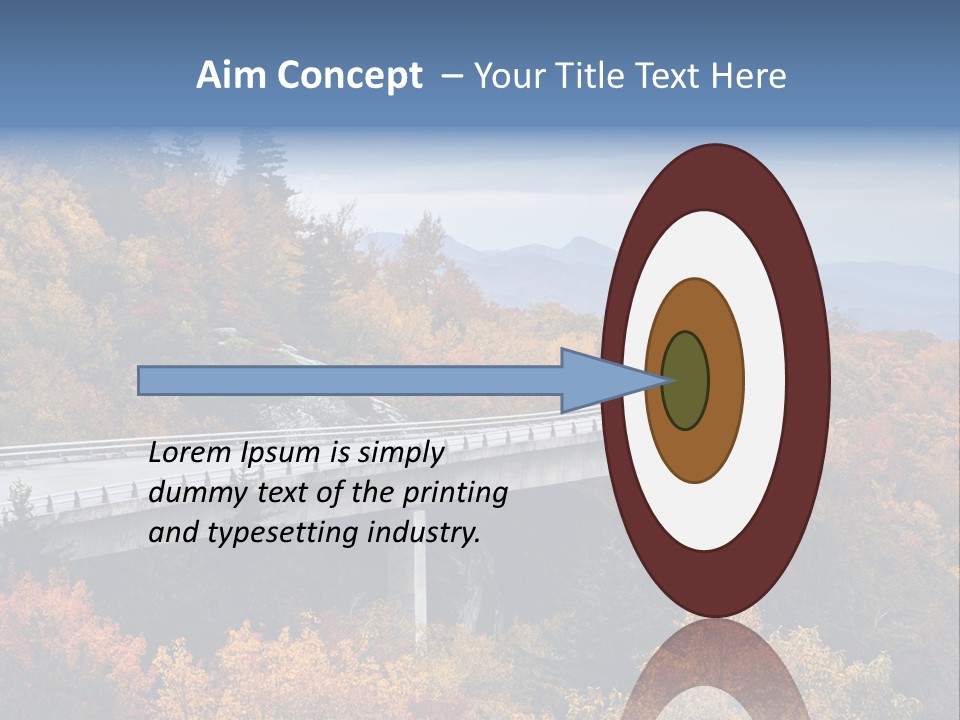 Aim Concept – Your Title Text Here

Lorem Ipsum is simply dummy text of the printing and typesetting industry.